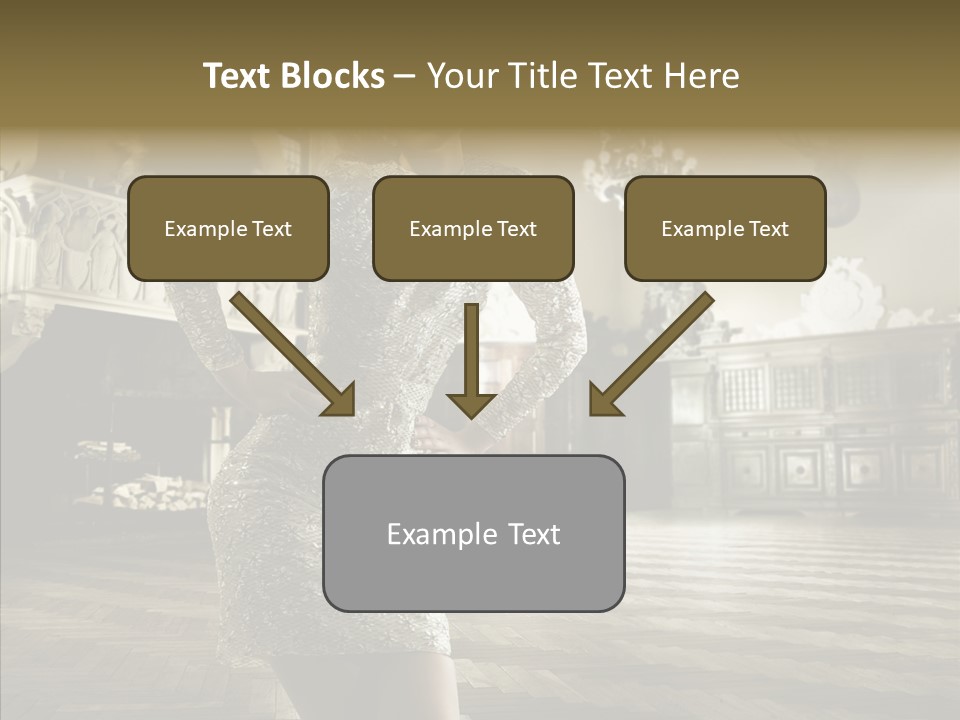 Text Blocks – Your Title Text Here

Example Text

Example Text

Example Text

Example Text